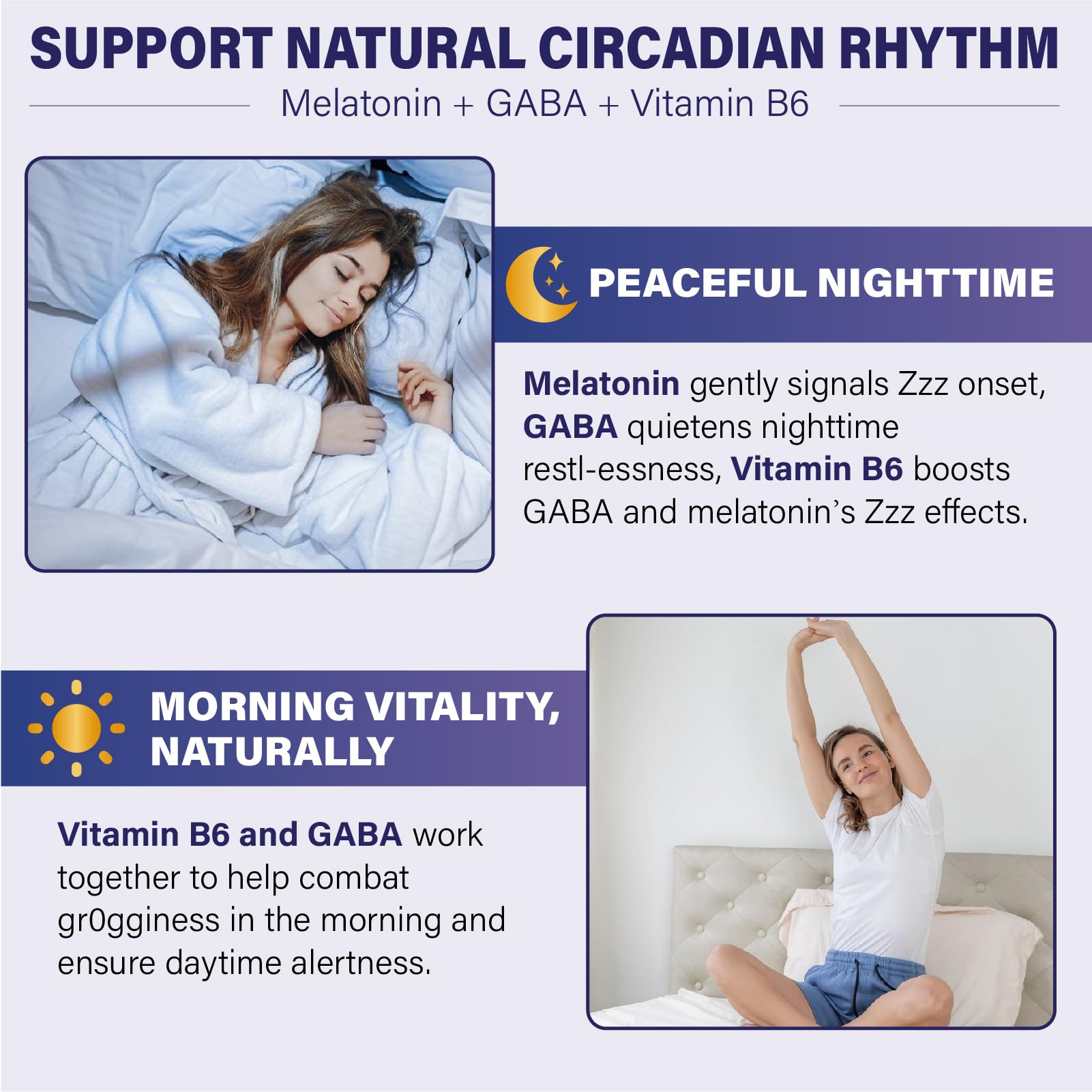 SUPPORT NATURAL CIRCADIAN RHYTHM

Melatonin + GABA + Vitamin B6

PEACEFUL NIGHTTIME

Melatonin gently signals Zzz onset, GABA quietens nighttime restl-essness, Vitamin B6 boosts GABA and melatonin's Zzz effects.

MORNING VITALITY, NATURALLY

Vitamin B6 and GABA work together to help combat gr0gginess in the morning and ensure daytime alertness.